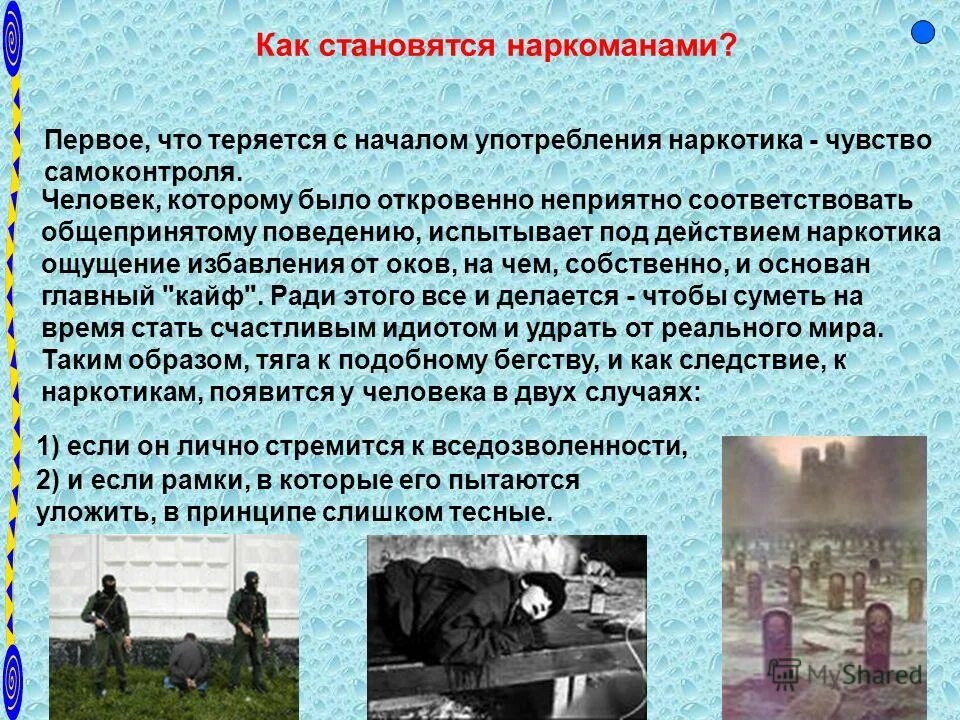 Как становятся наркоманами?

Первое, что теряется с началом употребления наркотика - чувство самоконтроля.

Человек, которому было откровенно неприятно соответствовать общепринятому поведению, испытывает под действием наркотика ощущение избавления от оков, на чем, собственно, и основан главный "кайф". Ради этого все и делается - чтобы суметь на время стать счастливым идиотом и удрать от реального мира. Таким образом, тяга к подобному бегству, и как следствие, к наркотикам, появится у человека в двух случаях:

1) если он лично стремится к вседозволенности,

2) и если рамки, в которые его пытаются уложить, в принципе слишком тесные.

MyShared